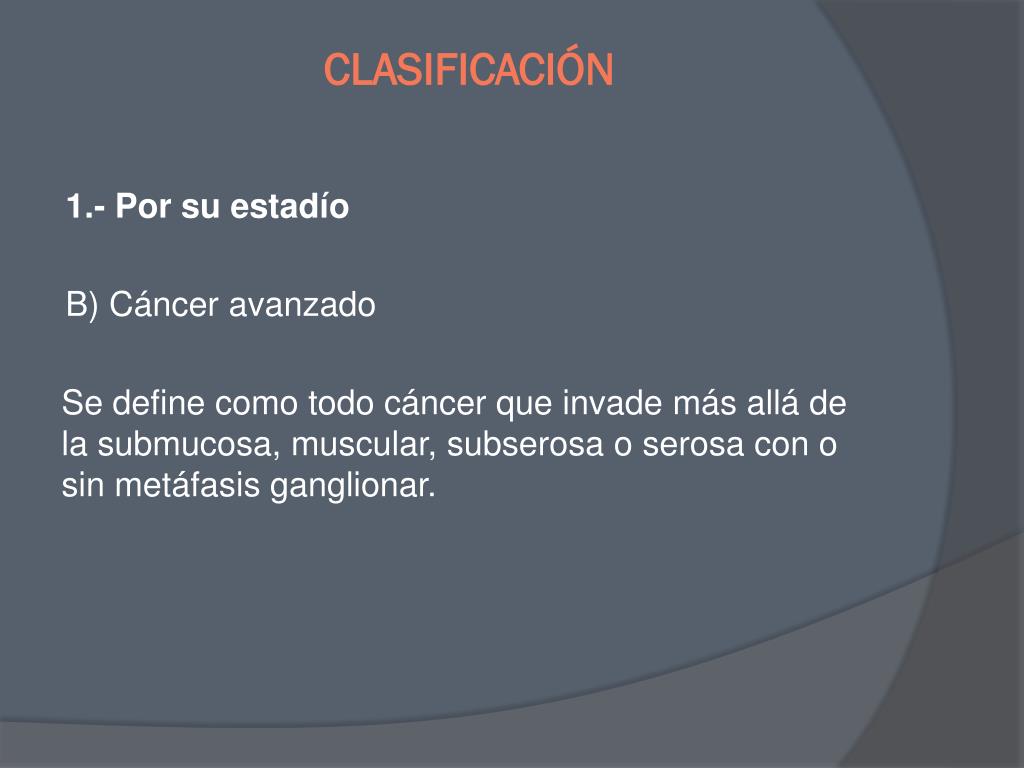 CLASIFICACIÓN

1.- Por su estadío

B) Cáncer avanzado

Se define como todo cáncer que invade más allá de la submucosa, muscular, subserosa o serosa con o sin metáfasis ganglionar.